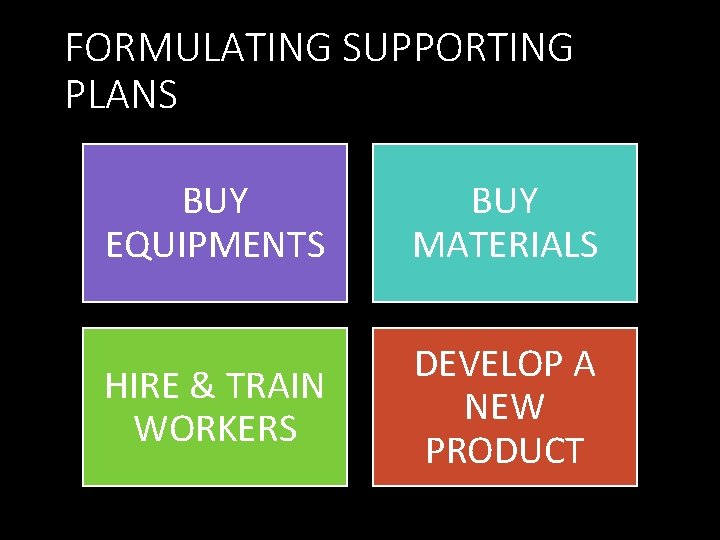 FORMULATING SUPPORTING PLANS

BUY EQUIPMENTS

BUY MATERIALS

HIRE & TRAIN WORKERS

DEVELOP A NEW PRODUCT